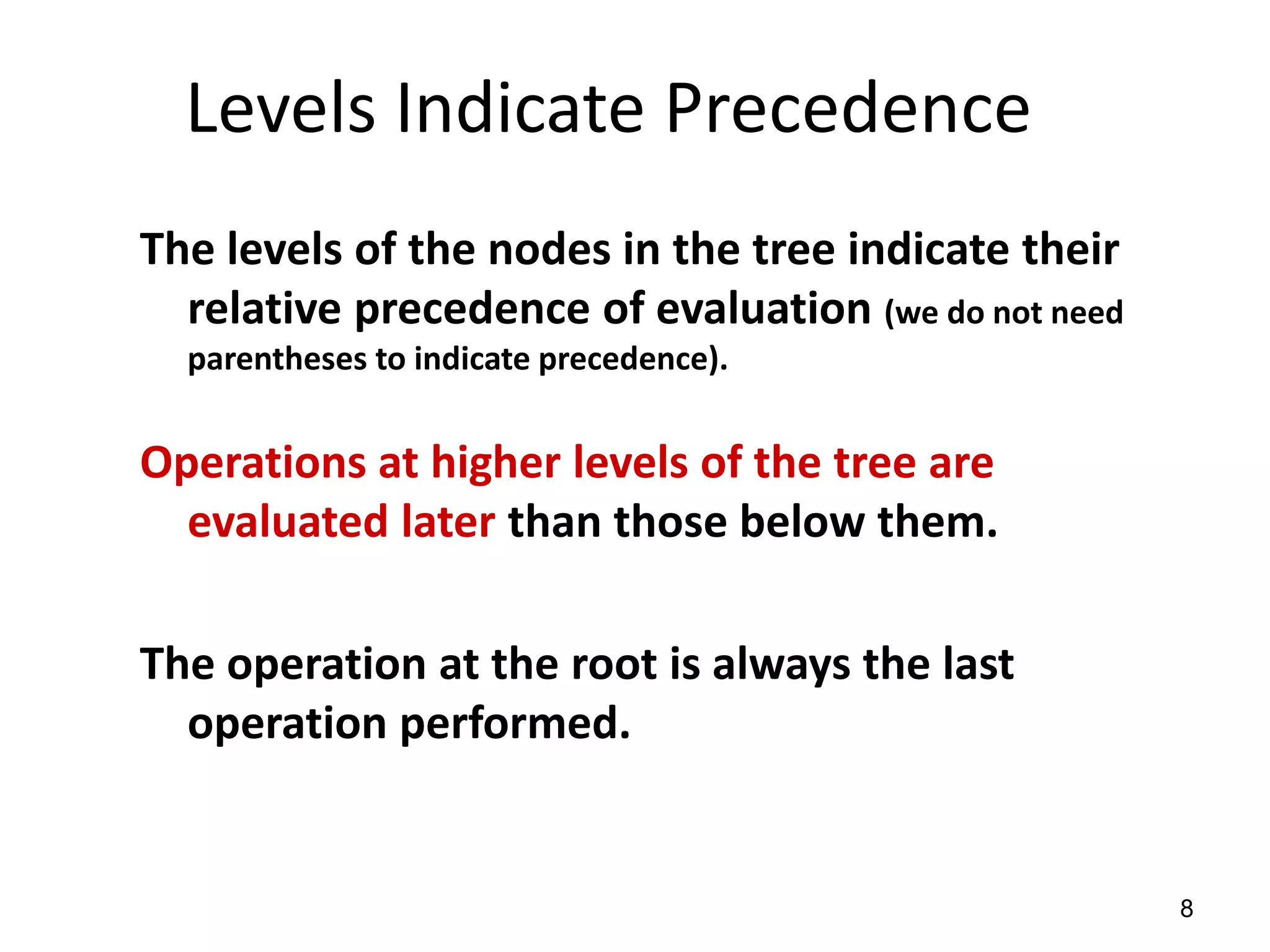 Levels Indicate Precedence

The levels of the nodes in the tree indicate their relative precedence of evaluation (we do not need parentheses to indicate precedence).

Operations at higher levels of the tree are evaluated later than those below them.

The operation at the root is always the last operation performed.

8